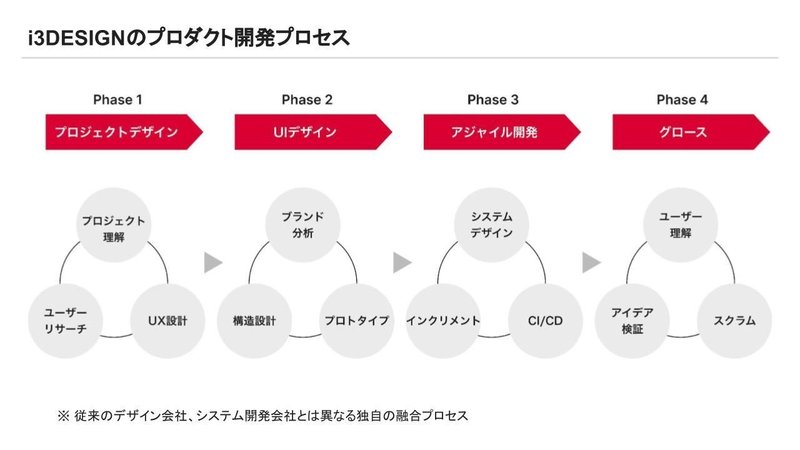 i3DESIGNのプロダクト開発プロセス

Phase 1
プロジェクトデザイン

プロジェクト理解
ユーザーリサーチ
UX設計

Phase 2
UIデザイン

ブランド分析
構造設計
プロトタイプ

Phase 3
アジャイル開発

システムデザイン
インクリメント
CI/CD

Phase 4
グロース

ユーザー理解
アイデア検証
スクラム

※ 従来のデザイン会社、システム開発会社とは異なる独自の融合プロセス